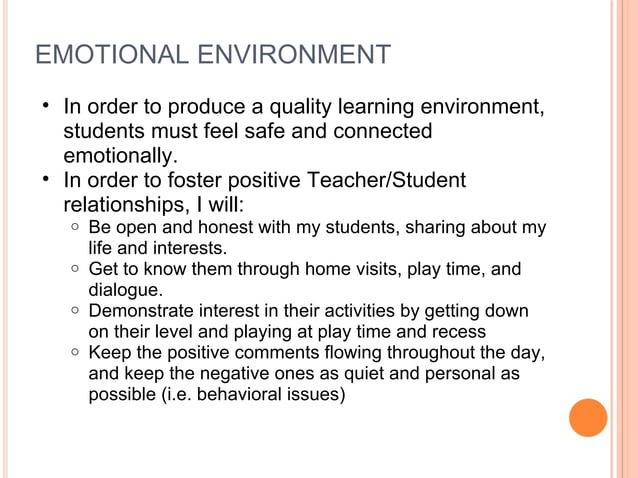 EMOTIONAL ENVIRONMENT

• In order to produce a quality learning environment, students must feel safe and connected emotionally.
• In order to foster positive Teacher/Student relationships, I will:
  ○ Be open and honest with my students, sharing about my life and interests.
  ○ Get to know them through home visits, play time, and dialogue.
  ○ Demonstrate interest in their activities by getting down on their level and playing at play time and recess
  ○ Keep the positive comments flowing throughout the day, and keep the negative ones as quiet and personal as possible (i.e. behavioral issues)